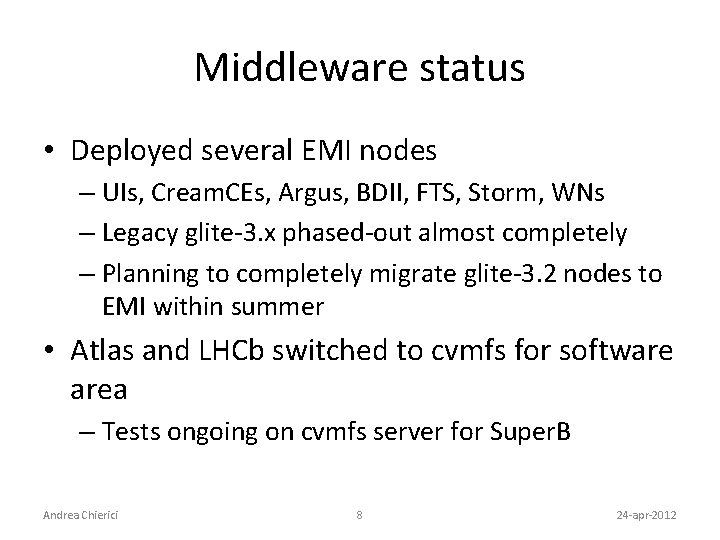 Middleware status

• Deployed several EMI nodes
– UIs, CreamCEs, Argus, BDII, FTS, Storm, WNs
– Legacy glite-3.x phased-out almost completely
– Planning to completely migrate glite-3.2 nodes to EMI within summer

• Atlas and LHCb switched to cvmfs for software area
– Tests ongoing on cvmfs server for SuperB

Andrea Chierici

8

24-apr-2012